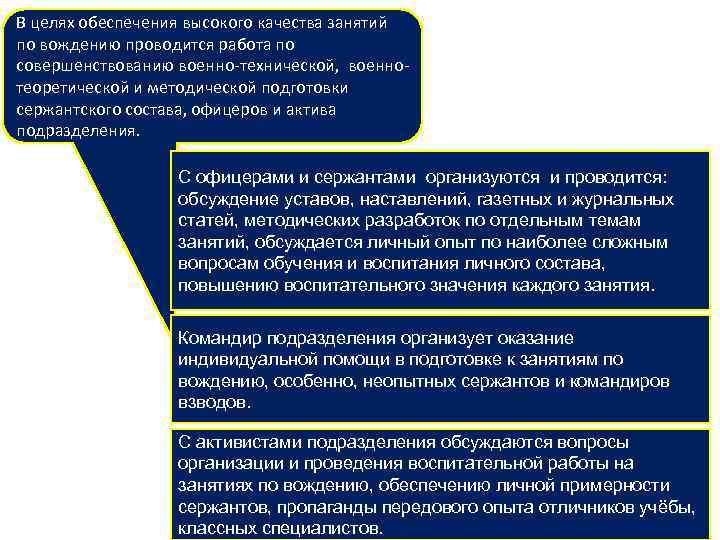 В целях обеспечения высокого качества занятий по вождению проводится работа по совершенствованию военно-технической, военно-теоретической и методической подготовки сержантского состава, офицеров и актива подразделения.

С офицерами и сержантами организуются и проводится: обсуждение уставов, наставлений, газетных и журнальных статей, методических разработок по отдельным темам занятий, обсуждается личный опыт по наиболее сложным вопросам обучения и воспитания личного состава, повышению воспитательного значения каждого занятия.

Командир подразделения организует оказание индивидуальной помощи в подготовке к занятиям по вождению, особенно, неопытных сержантов и командиров взводов.

С активистами подразделения обсуждаются вопросы организации и проведения воспитательной работы на занятиях по вождению, обеспечению личной примерности сержантов, пропаганды передового опыта отличников учёбы, классных специалистов.